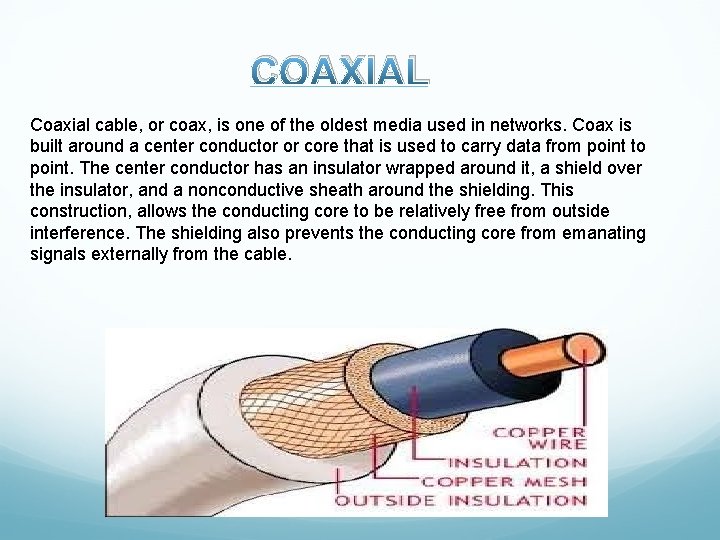 COAXIAL

Coaxial cable, or coax, is one of the oldest media used in networks. Coax is built around a center conductor or core that is used to carry data from point to point. The center conductor has an insulator wrapped around it, a shield over the insulator, and a nonconductive sheath around the shielding. This construction, allows the conducting core to be relatively free from outside interference. The shielding also prevents the conducting core from emanating signals externally from the cable.

COPPER WIRE
INSULATION
COPPER MESH
OUTSIDE INSULATION